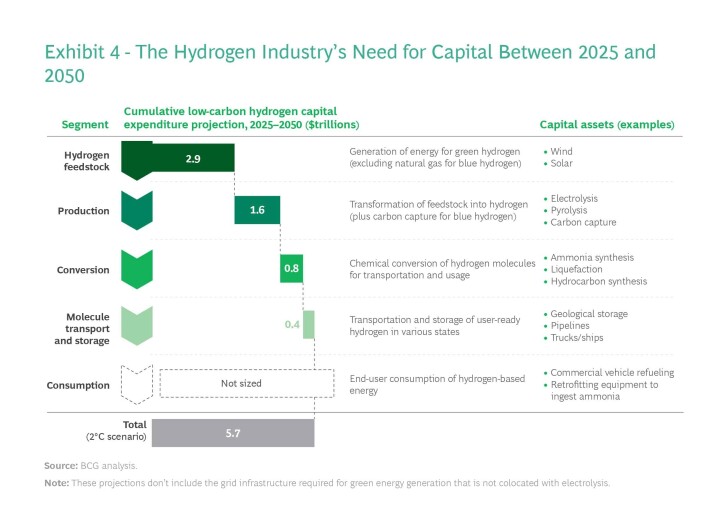 Exhibit 4 - The Hydrogen Industry's Need for Capital Between 2025 and 2050

| Segment | Cumulative low-carbon hydrogen capital expenditure projection, 2025–2050 ($trillions) | | Capital assets (examples) |
|---|---|---|---|
| Hydrogen feedstock | 2.9 | Generation of energy for green hydrogen (excluding natural gas for blue hydrogen) | • Wind • Solar |
| Production | 1.6 | Transformation of feedstock into hydrogen (plus carbon capture for blue hydrogen) | • Electrolysis • Pyrolysis • Carbon capture |
| Conversion | 0.8 | Chemical conversion of hydrogen molecules for transportation and usage | • Ammonia synthesis • Liquefaction • Hydrocarbon synthesis |
| Molecule transport and storage | 0.4 | Transportation and storage of user-ready hydrogen in various states | • Geological storage • Pipelines • Trucks/ships |
| Consumption | Not sized | End-user consumption of hydrogen-based energy | • Commercial vehicle refueling • Retrofitting equipment to ingest ammonia |
| Total (2°C scenario) | 5.7 | | |

Source: BCG analysis.

Note: These projections don't include the grid infrastructure required for green energy generation that is not colocated with electrolysis.